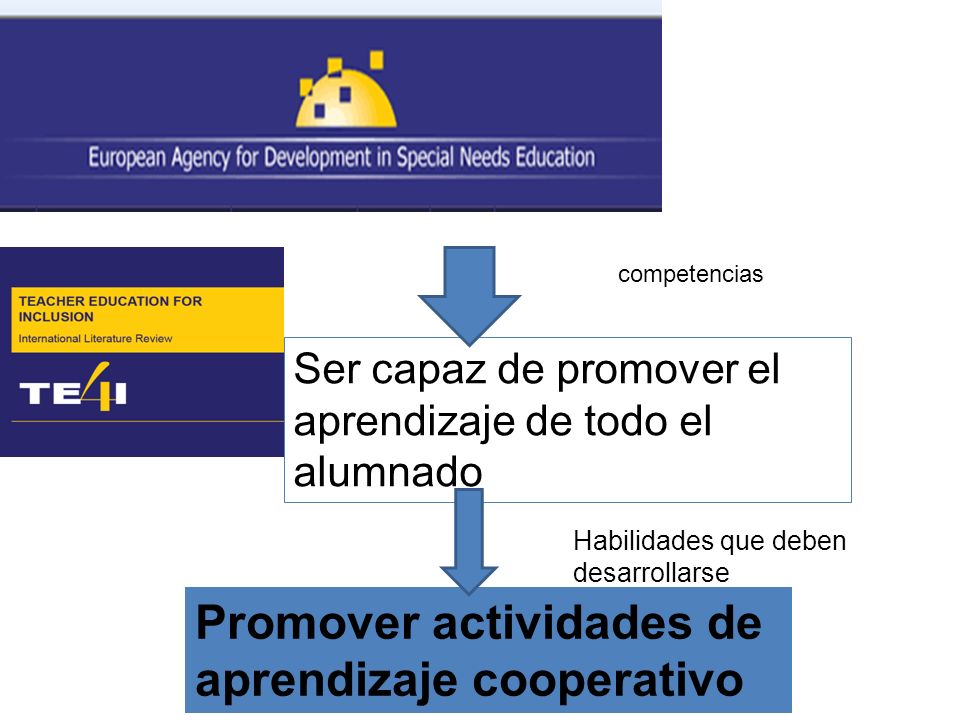 European Agency for Development in Special Needs Education

TEACHER EDUCATION FOR INCLUSION
International Literature Review

TE4I

competencias

Ser capaz de promover el aprendizaje de todo el alumnado

Habilidades que deben desarrollarse

Promover actividades de aprendizaje cooperativo